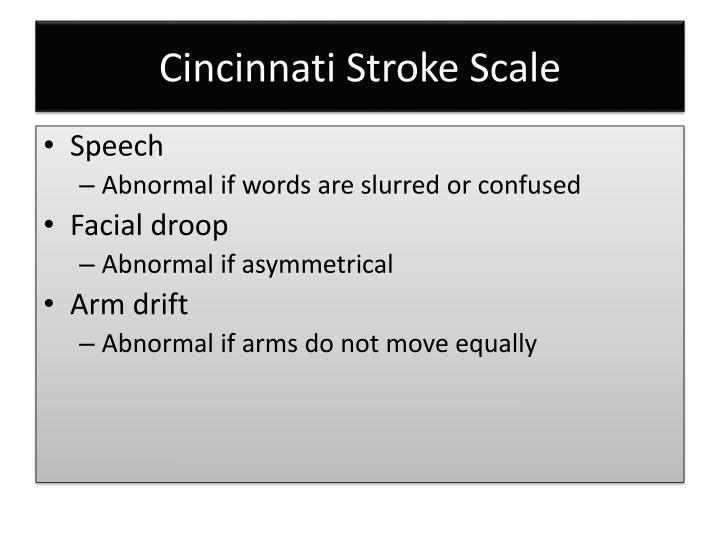 Cincinnati Stroke Scale

• Speech
– Abnormal if words are slurred or confused
• Facial droop
– Abnormal if asymmetrical
• Arm drift
– Abnormal if arms do not move equally